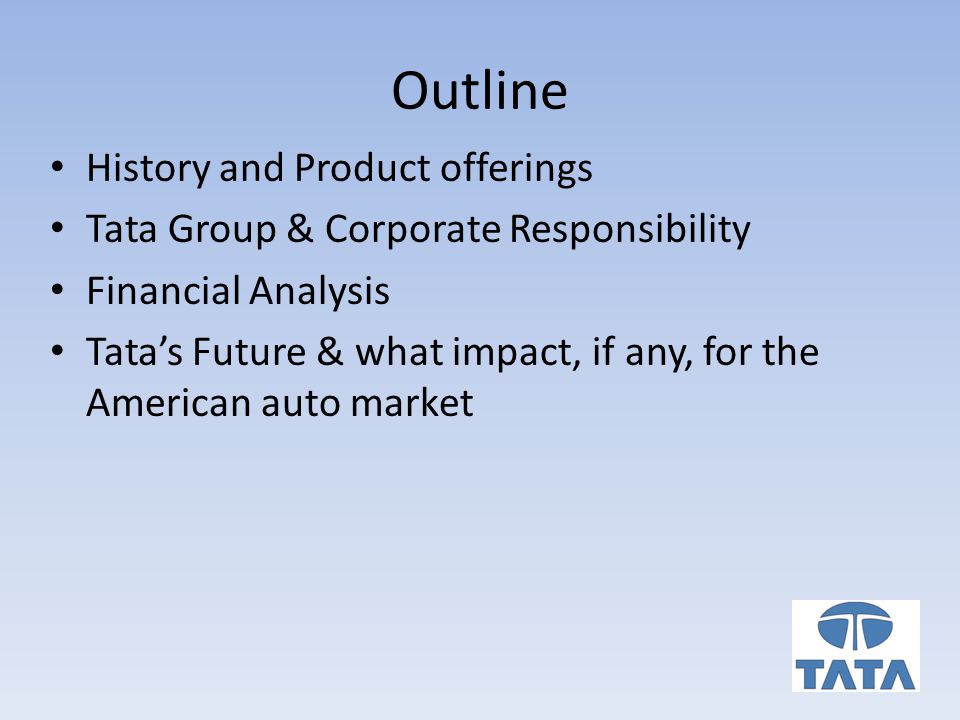 Outline

• History and Product offerings
• Tata Group & Corporate Responsibility
• Financial Analysis
• Tata's Future & what impact, if any, for the American auto market

TATA